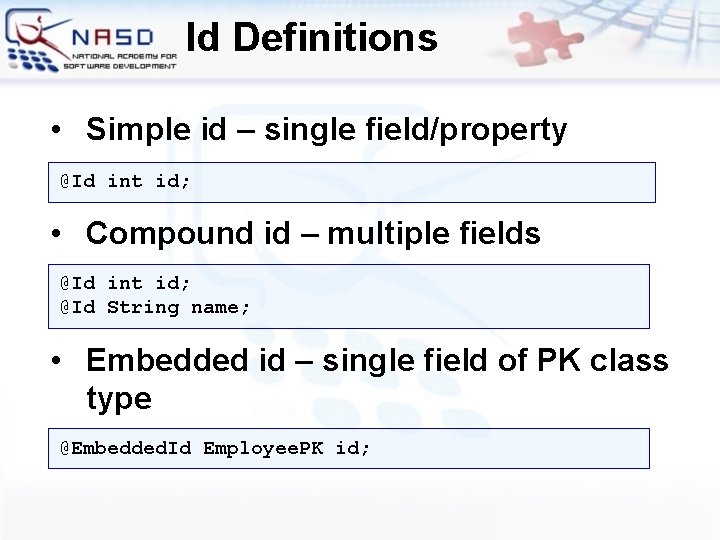 NASD
NATIONAL ACADEMY FOR SOFTWARE DEVELOPMENT

Id Definitions

• Simple id – single field/property

@Id int id;

• Compound id – multiple fields

@Id int id;
@Id String name;

• Embedded id – single field of PK class type

@EmbeddedId EmployeePK id;